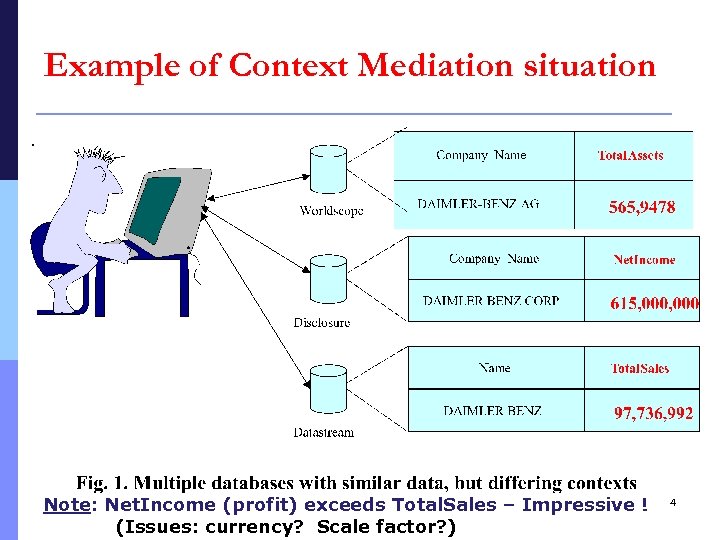 Example of Context Mediation situation

Worldscope

| Company Name | TotalAssets |
|---|---|
| DAIMLER-BENZ AG | 565,9478 |

Disclosure

| Company Name | NetIncome |
|---|---|
| DAIMLER BENZ CORP | 615,000,000 |

Datastream

| Name | TotalSales |
|---|---|
| DAIMLER BENZ | 97,736,992 |

Fig. 1. Multiple databases with similar data, but differing contexts

Note: NetIncome (profit) exceeds TotalSales – Impressive !

(Issues: currency? Scale factor?)

4